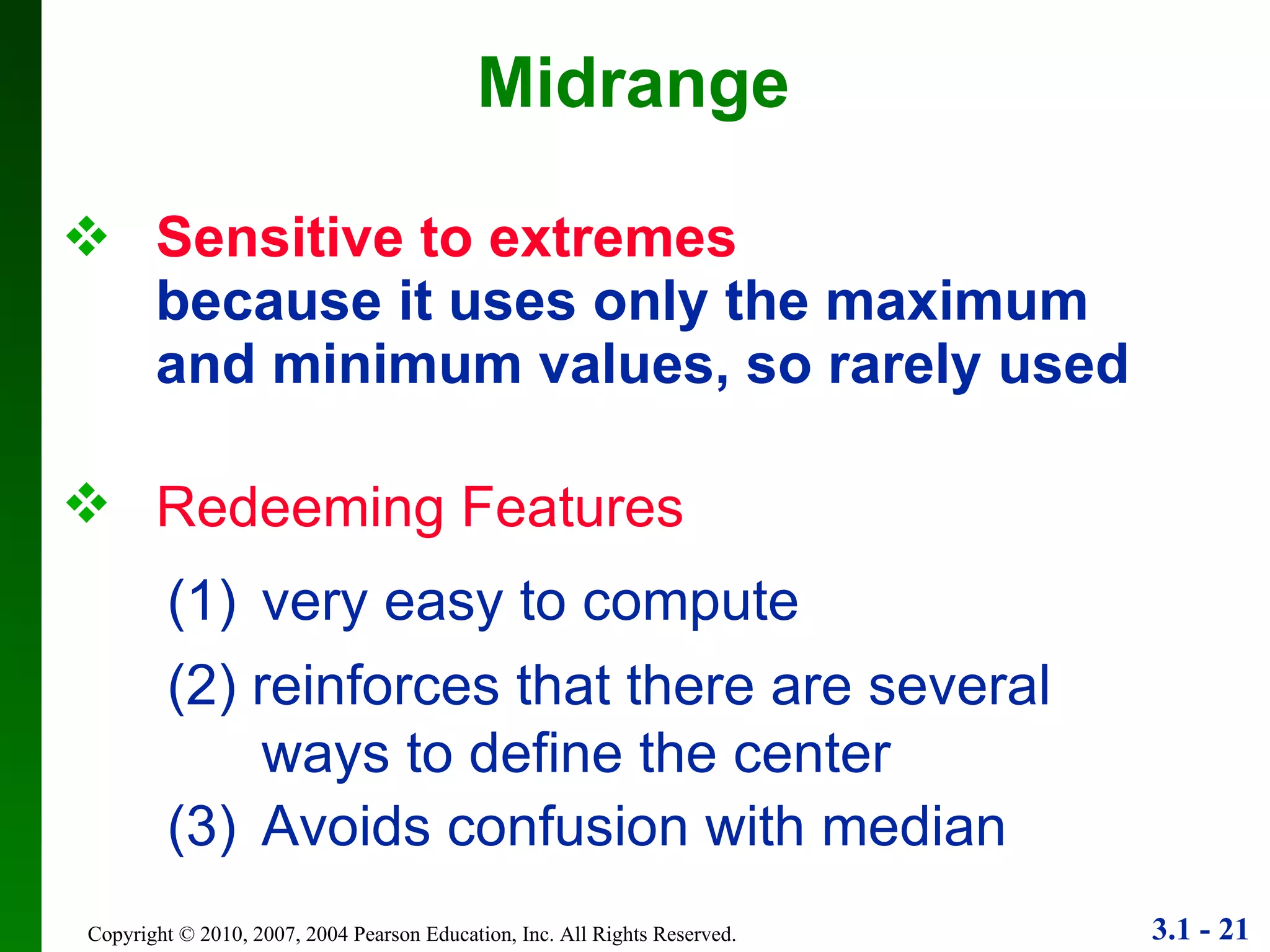 Midrange

❖ Sensitive to extremes
because it uses only the maximum and minimum values, so rarely used

❖ Redeeming Features

(1) very easy to compute

(2) reinforces that there are several ways to define the center

(3) Avoids confusion with median

Copyright © 2010, 2007, 2004 Pearson Education, Inc. All Rights Reserved.

3.1 - 21